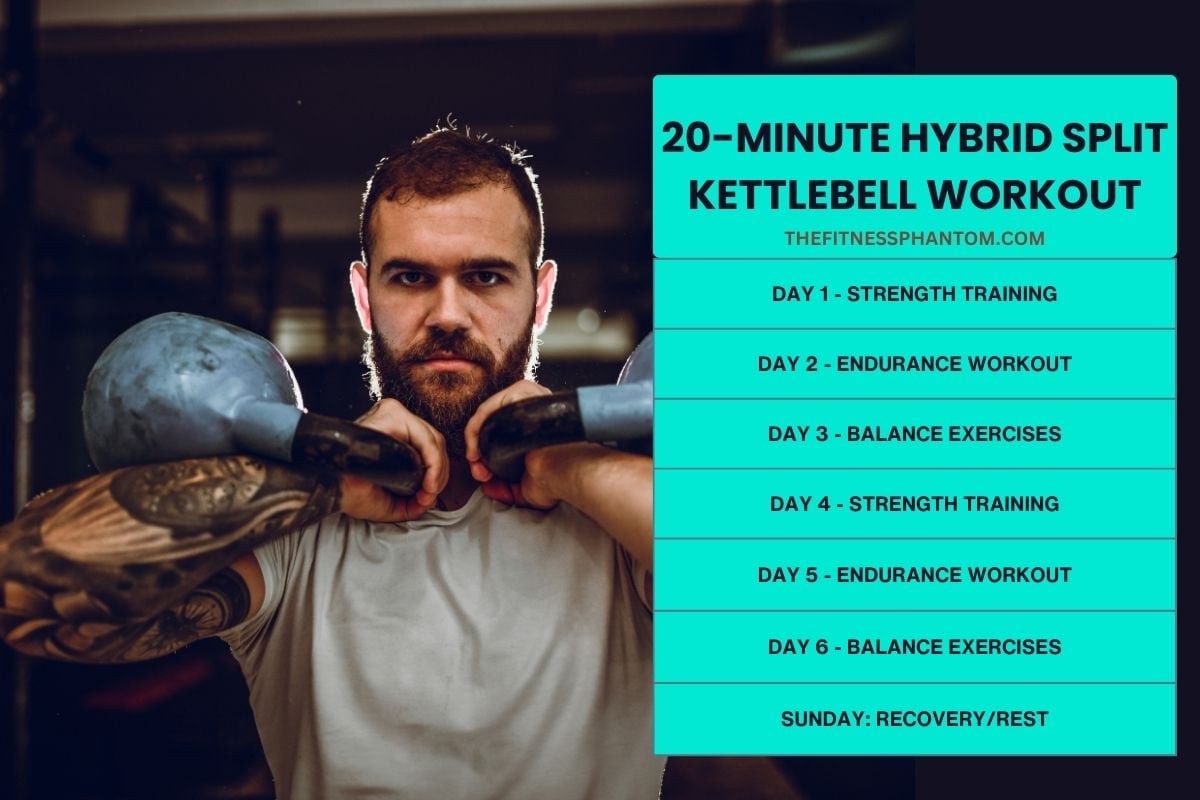 20-MINUTE HYBRID SPLIT KETTLEBELL WORKOUT

THEFITNESSPHANTOM.COM

DAY 1 - STRENGTH TRAINING

DAY 2 - ENDURANCE WORKOUT

DAY 3 - BALANCE EXERCISES

DAY 4 - STRENGTH TRAINING

DAY 5 - ENDURANCE WORKOUT

DAY 6 - BALANCE EXERCISES

SUNDAY: RECOVERY/REST